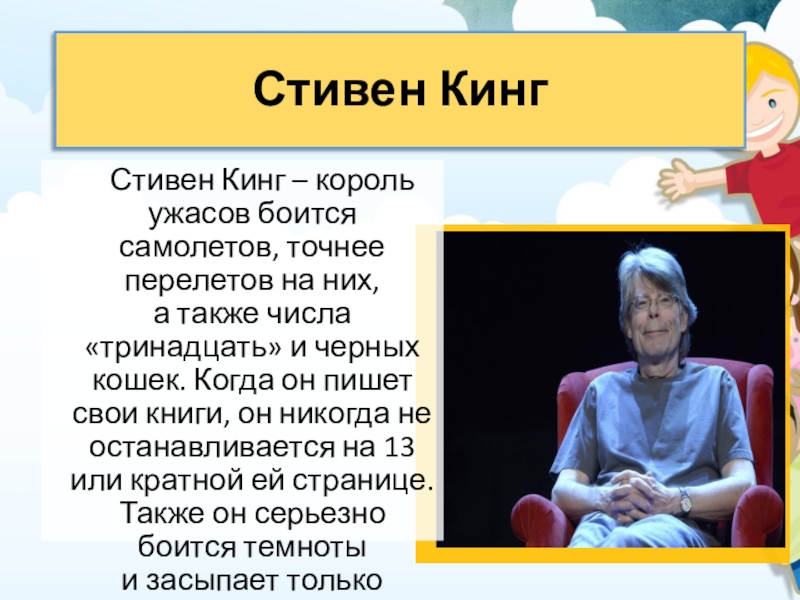 Стивен Кинг

Стивен Кинг – король ужасов боится самолетов, точнее перелетов на них, а также числа «тринадцать» и черных кошек. Когда он пишет свои книги, он никогда не останавливается на 13 или кратной ей странице. Также он серьезно боится темноты и засыпает только